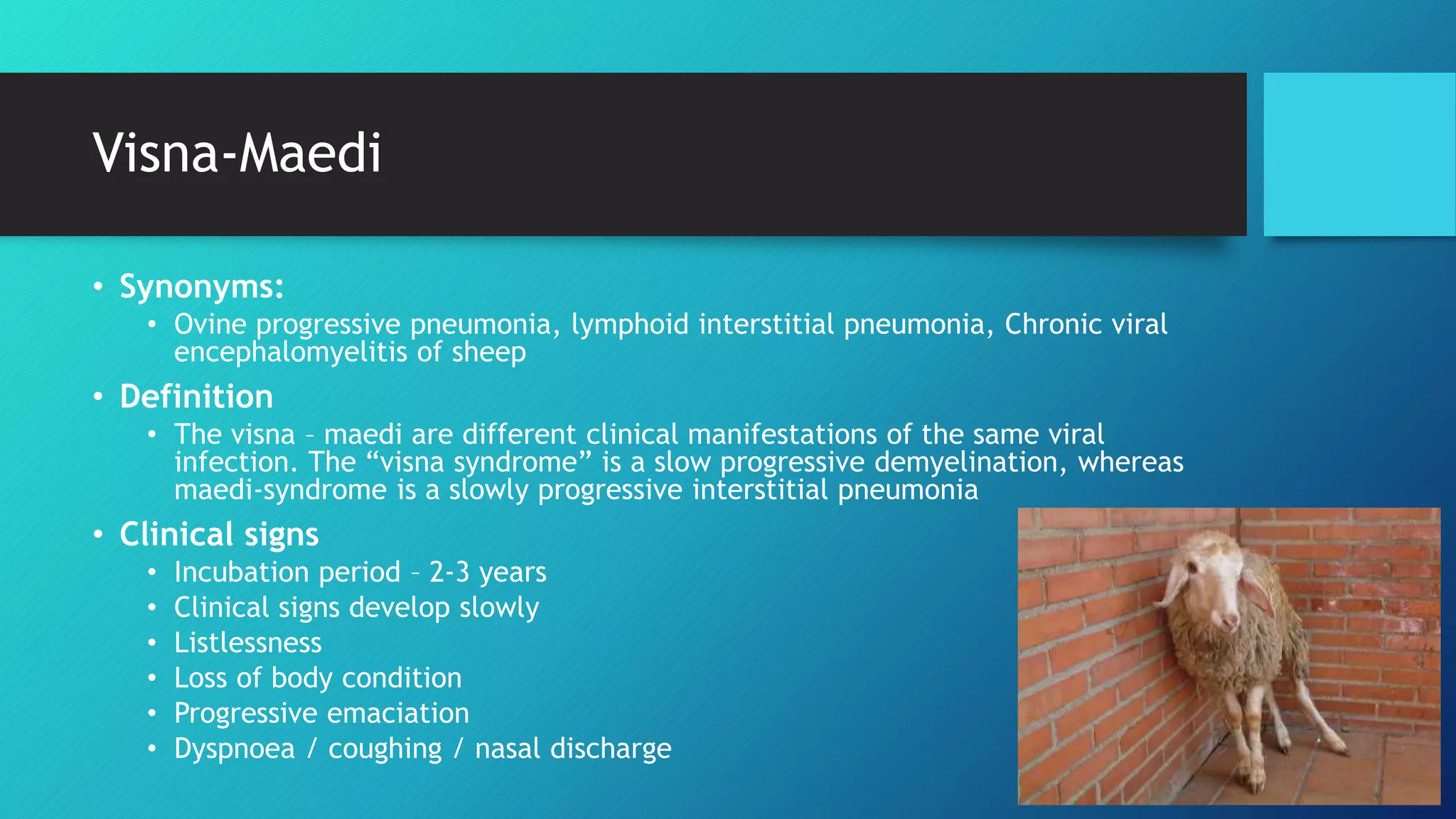 Visna-Maedi

• Synonyms:
  • Ovine progressive pneumonia, lymphoid interstitial pneumonia, Chronic viral encephalomyelitis of sheep
• Definition
  • The visna – maedi are different clinical manifestations of the same viral infection. The “visna syndrome” is a slow progressive demyelination, whereas maedi-syndrome is a slowly progressive interstitial pneumonia
• Clinical signs
  • Incubation period – 2-3 years
  • Clinical signs develop slowly
  • Listlessness
  • Loss of body condition
  • Progressive emaciation
  • Dyspnoea / coughing / nasal discharge